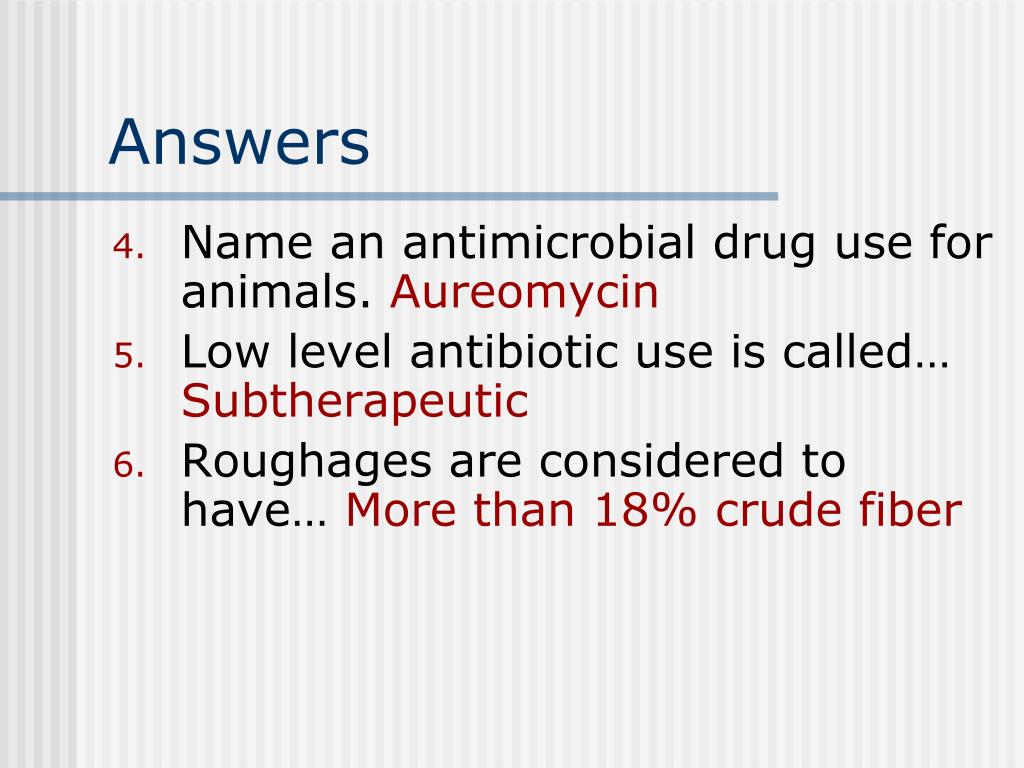 Answers

4. Name an antimicrobial drug use for animals. Aureomycin
5. Low level antibiotic use is called… Subtherapeutic
6. Roughages are considered to have… More than 18% crude fiber